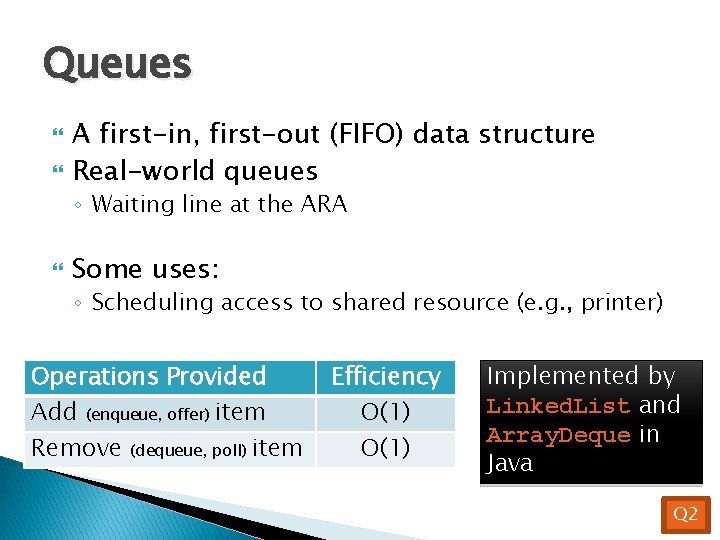 Queues

A first-in, first-out (FIFO) data structure

Real-world queues
◦ Waiting line at the ARA

Some uses:
◦ Scheduling access to shared resource (e.g., printer)

| Operations Provided | Efficiency |
|---|---|
| Add (enqueue, offer) item | O(1) |
| Remove (dequeue, poll) item | O(1) |

Implemented by LinkedList and ArrayDeque in Java

Q2